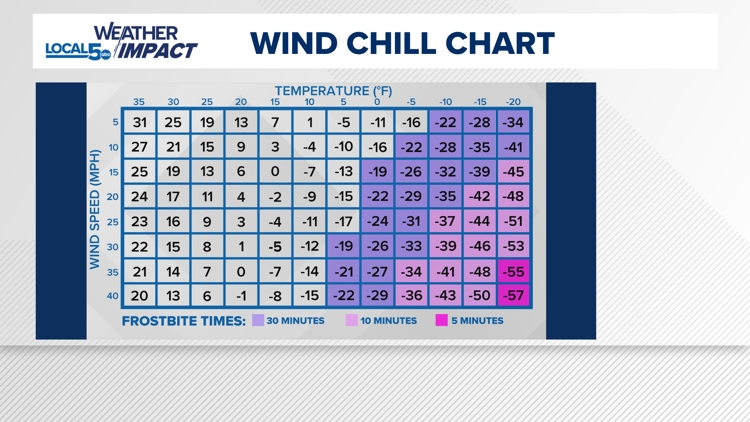 LOCAL 5 abc WEATHER IMPACT

WIND CHILL CHART

TEMPERATURE (°F)

WIND SPEED (MPH)

| | 35 | 30 | 25 | 20 | 15 | 10 | 5 | 0 | -5 | -10 | -15 | -20 |
|---|---|---|---|---|---|---|---|---|---|---|---|---|
| 5 | 31 | 25 | 19 | 13 | 7 | 1 | -5 | -11 | -16 | -22 | -28 | -34 |
| 10 | 27 | 21 | 15 | 9 | 3 | -4 | -10 | -16 | -22 | -28 | -35 | -41 |
| 15 | 25 | 19 | 13 | 6 | 0 | -7 | -13 | -19 | -26 | -32 | -39 | -45 |
| 20 | 24 | 17 | 11 | 4 | -2 | -9 | -15 | -22 | -29 | -35 | -42 | -48 |
| 25 | 23 | 16 | 9 | 3 | -4 | -11 | -17 | -24 | -31 | -37 | -44 | -51 |
| 30 | 22 | 15 | 8 | 1 | -5 | -12 | -19 | -26 | -33 | -39 | -46 | -53 |
| 35 | 21 | 14 | 7 | 0 | -7 | -14 | -21 | -27 | -34 | -41 | -48 | -55 |
| 40 | 20 | 13 | 6 | -1 | -8 | -15 | -22 | -29 | -36 | -43 | -50 | -57 |

FROSTBITE TIMES: 30 MINUTES 10 MINUTES 5 MINUTES